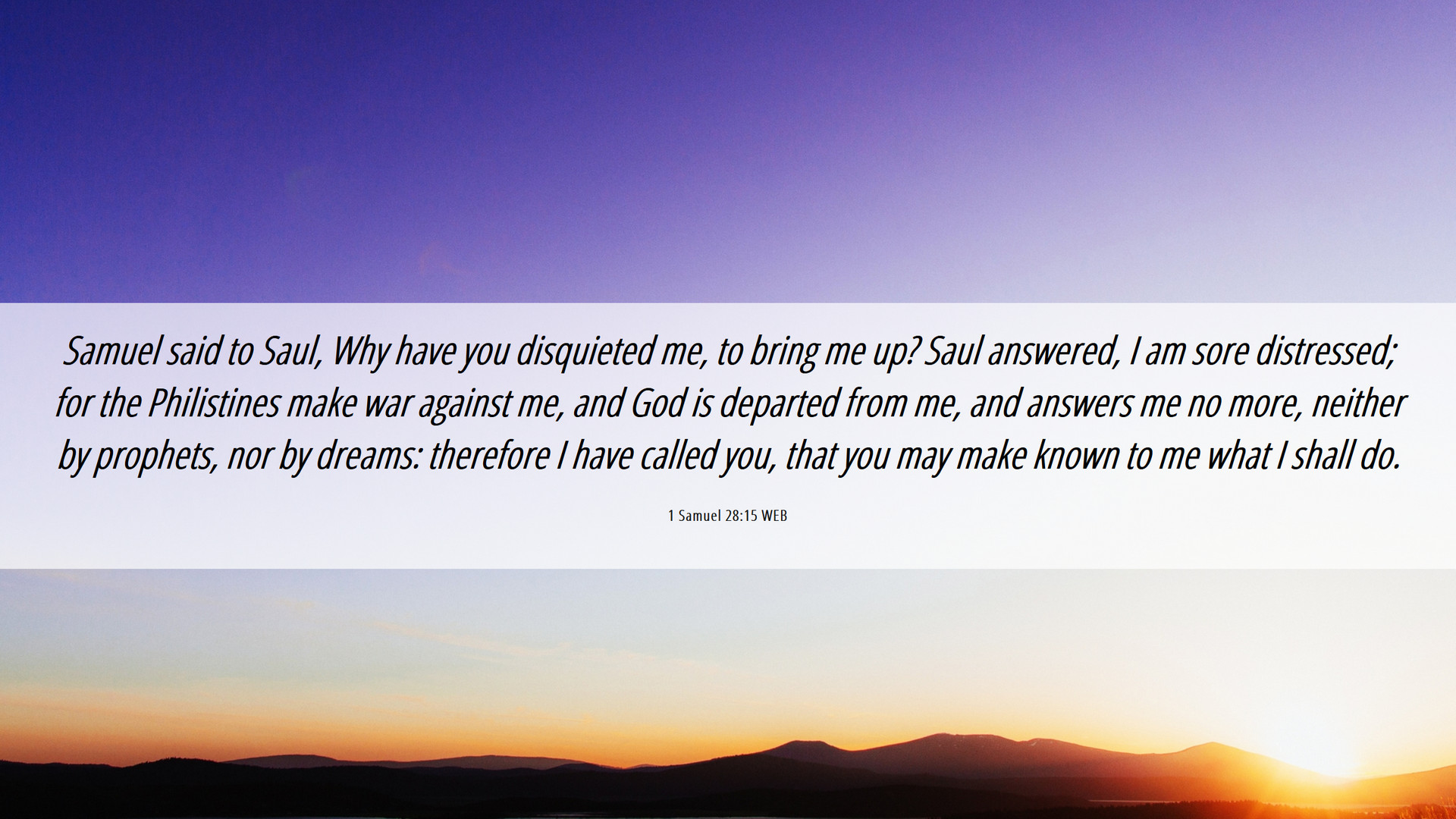 Samuel said to Saul, Why have you disquieted me, to bring me up? Saul answered, I am sore distressed; for the Philistines make war against me, and God is departed from me, and answers me no more, neither by prophets, nor by dreams: therefore I have called you, that you may make known to me what I shall do.

1 Samuel 28:15 WEB